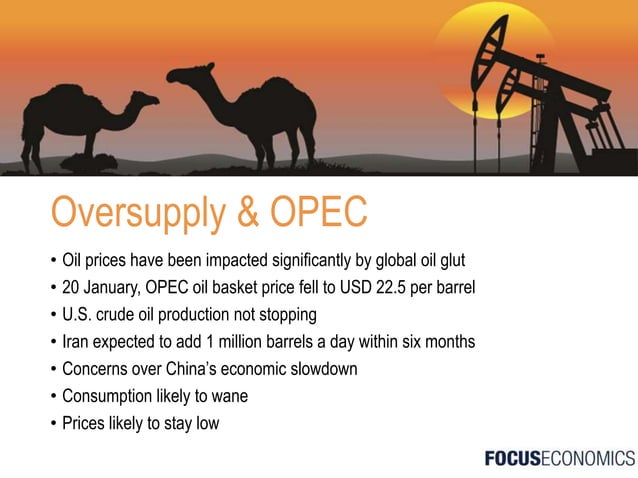 Oversupply & OPEC

• Oil prices have been impacted significantly by global oil glut
• 20 January, OPEC oil basket price fell to USD 22.5 per barrel
• U.S. crude oil production not stopping
• Iran expected to add 1 million barrels a day within six months
• Concerns over China's economic slowdown
• Consumption likely to wane
• Prices likely to stay low

FOCUSECONOMICS